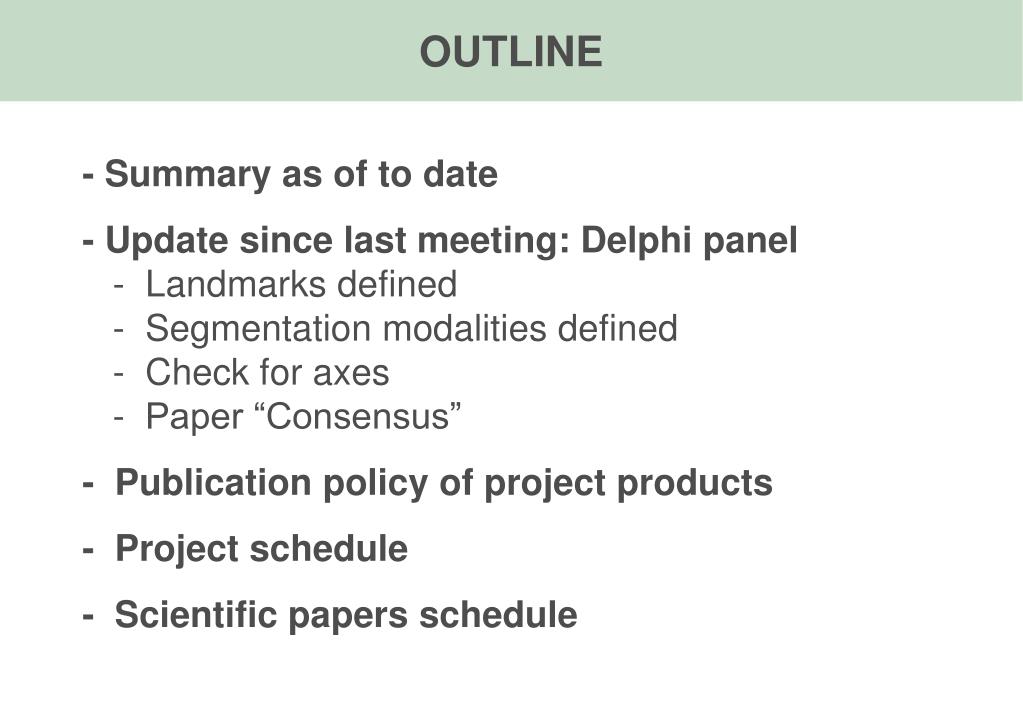 OUTLINE

- Summary as of to date

- Update since last meeting: Delphi panel
- Landmarks defined
- Segmentation modalities defined
- Check for axes
- Paper “Consensus”

- Publication policy of project products

- Project schedule

- Scientific papers schedule